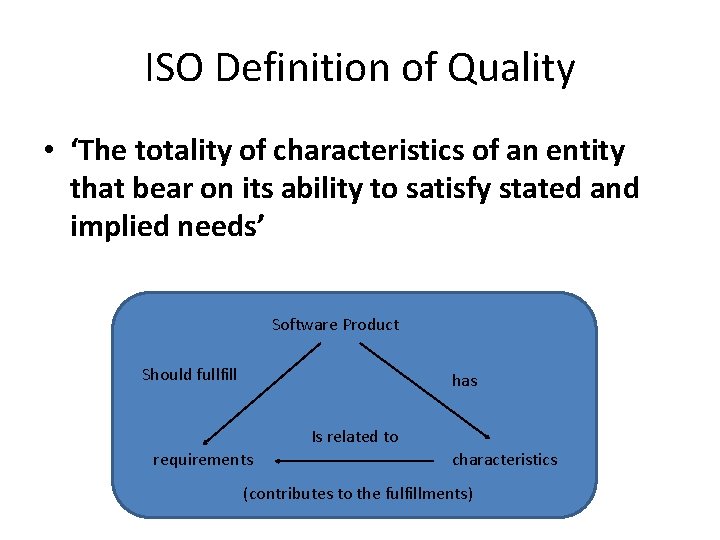 ISO Definition of Quality

• 'The totality of characteristics of an entity that bear on its ability to satisfy stated and implied needs'

Software Product

Should fullfill

has

Is related to

requirements

characteristics

(contributes to the fulfillments)